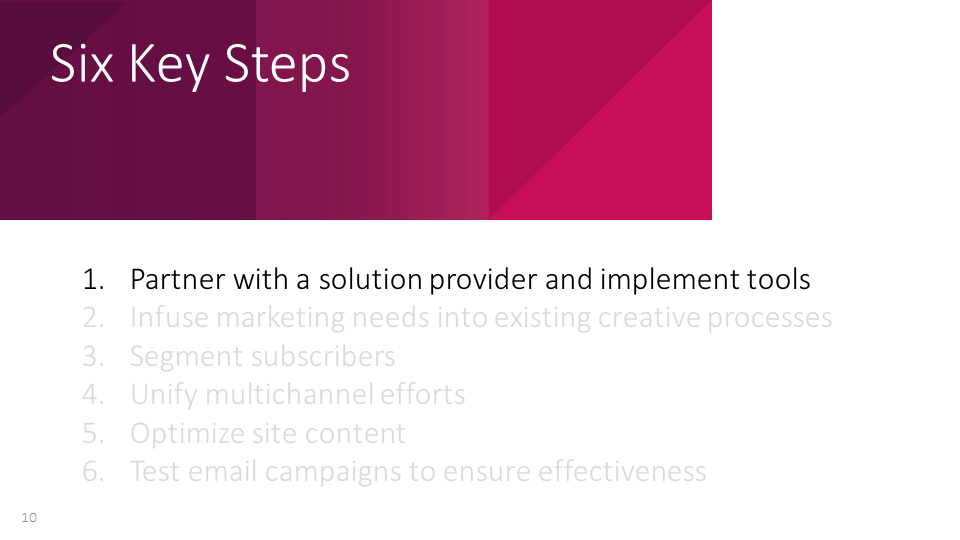 Six Key Steps

1. Partner with a solution provider and implement tools
2. Infuse marketing needs into existing creative processes
3. Segment subscribers
4. Unify multichannel efforts
5. Optimize site content
6. Test email campaigns to ensure effectiveness

10